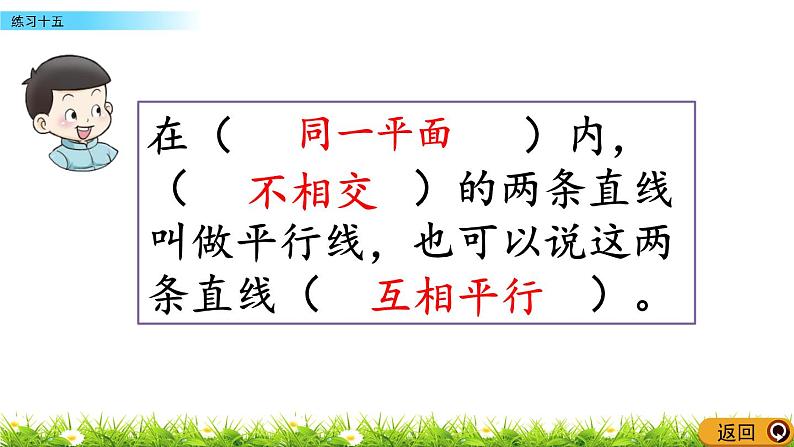 练习十五

在（ 同一平面 ）内，（ 不相交 ）的两条直线叫做平行线，也可以说这两条直线（ 互相平行 ）。

返回